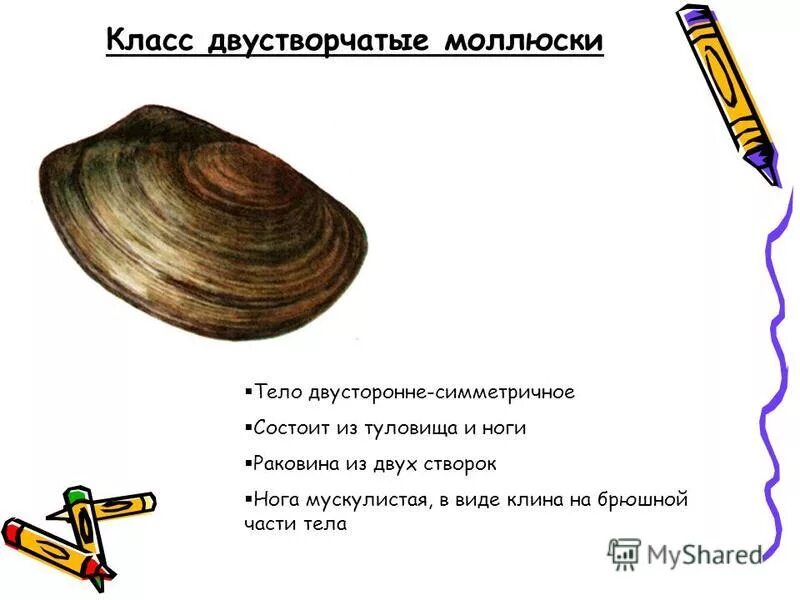 Класс двустворчатые моллюски

▪Тело двусторонне-симметричное

▪Состоит из туловища и ноги

▪Раковина из двух створок

▪Нога мускулистая, в виде клина на брюшной части тела

MyShared